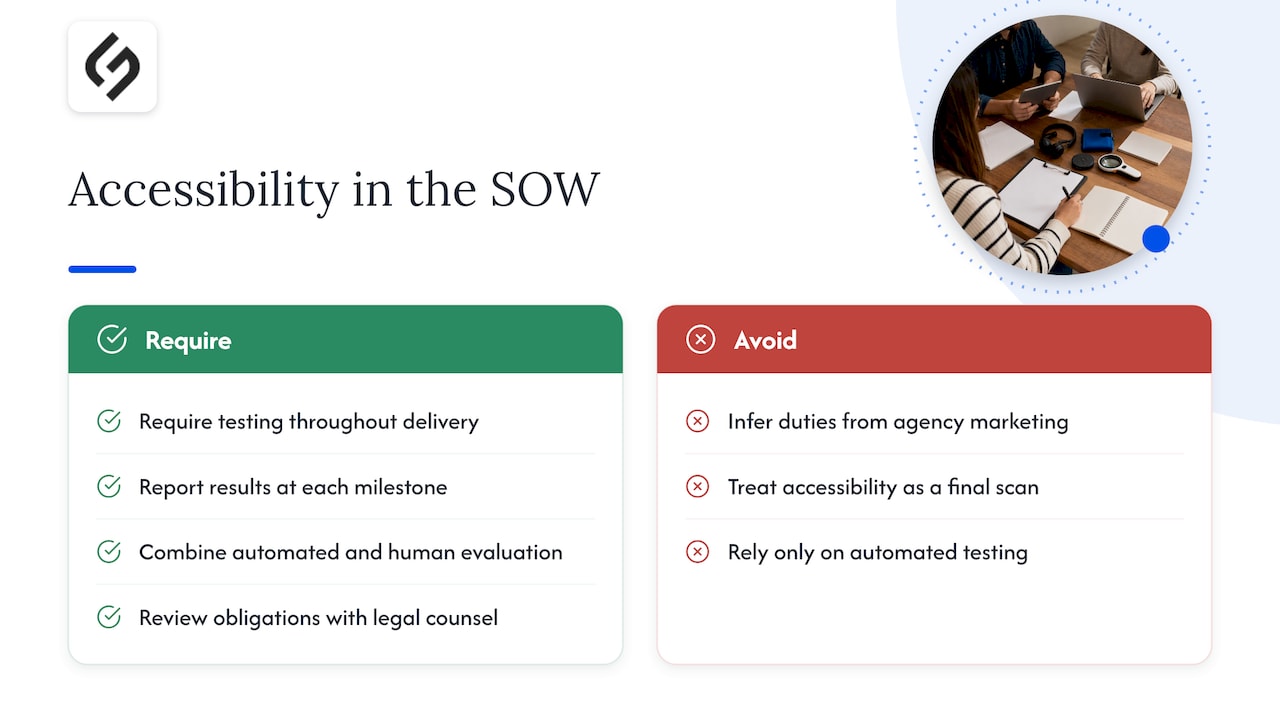 Accessibility in the SOW

Require

Require testing throughout delivery

Report results at each milestone

Combine automated and human evaluation

Review obligations with legal counsel

Avoid

Infer duties from agency marketing

Treat accessibility as a final scan

Rely only on automated testing